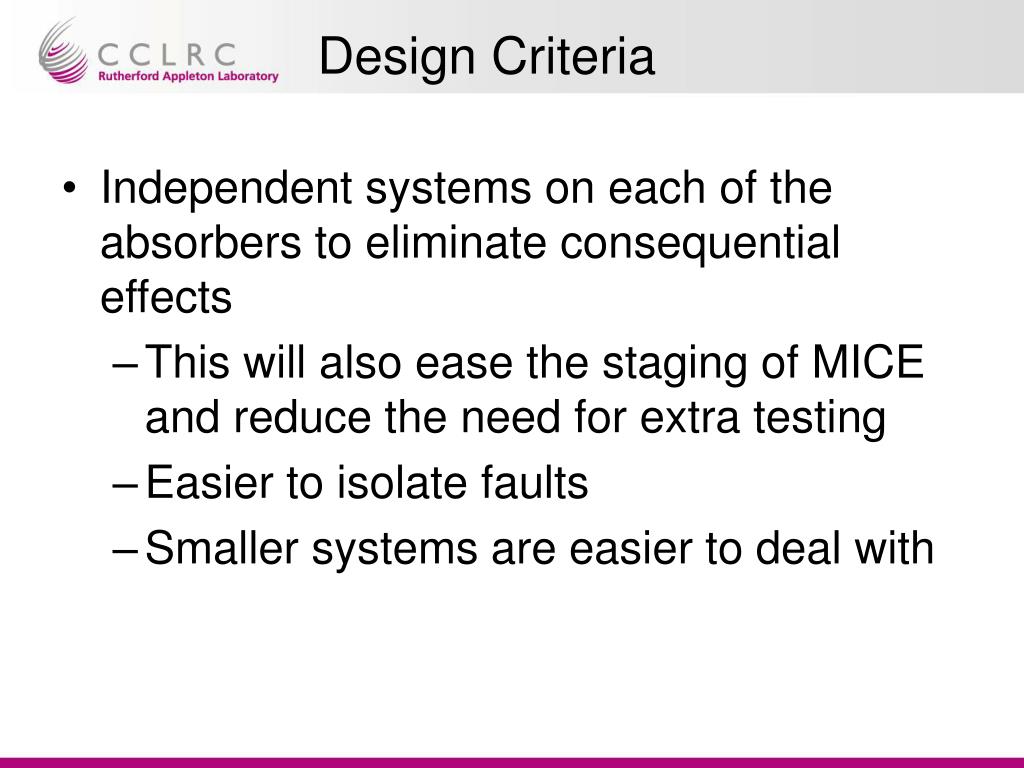 CCLRC
Rutherford Appleton Laboratory

Design Criteria

• Independent systems on each of the absorbers to eliminate consequential effects
– This will also ease the staging of MICE and reduce the need for extra testing
– Easier to isolate faults
– Smaller systems are easier to deal with